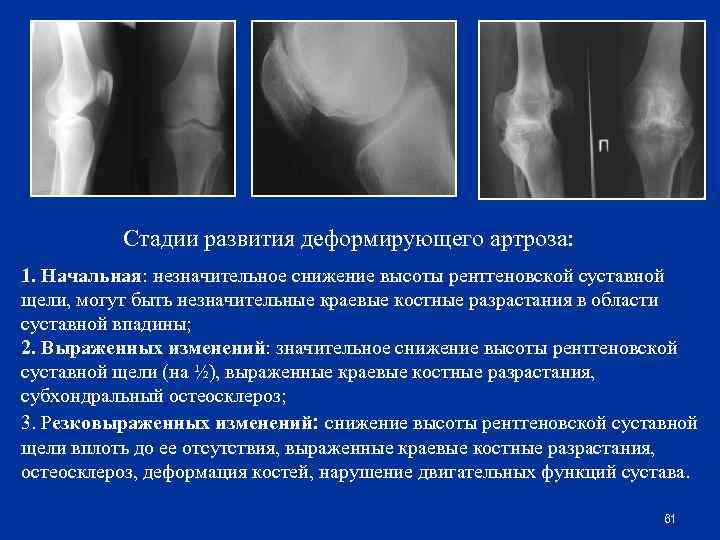 П

Стадии развития деформирующего артроза:

1. Начальная: незначительное снижение высоты рентгеновской суставной щели, могут быть незначительные краевые костные разрастания в области суставной впадины;
2. Выраженных изменений: значительное снижение высоты рентгеновской суставной щели (на ½), выраженные краевые костные разрастания, субхондральный остеосклероз;
3. Резковыраженных изменений: снижение высоты рентгеновской суставной щели вплоть до ее отсутствия, выраженные краевые костные разрастания, остеосклероз, деформация костей, нарушение двигательных функций сустава.

61